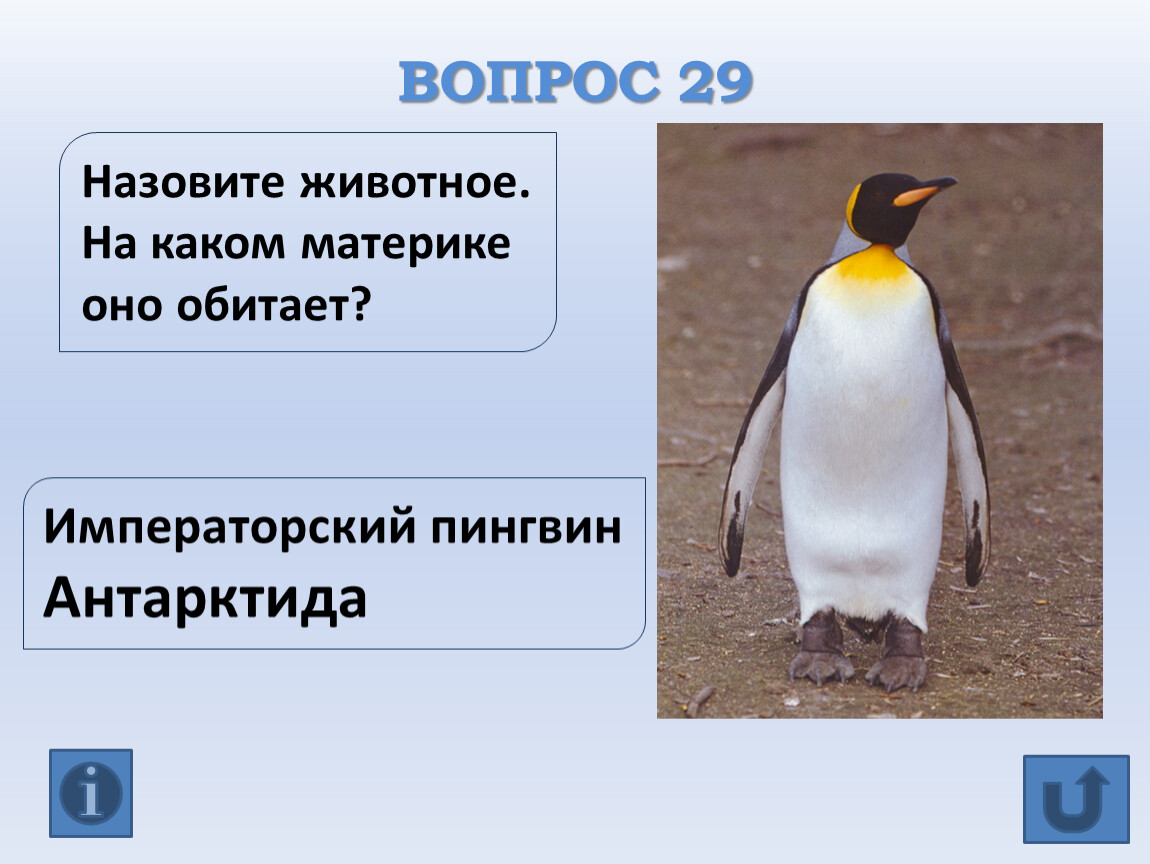 ВОПРОС 29

Назовите животное. На каком материке оно обитает?

Императорский пингвин
Антарктида

i